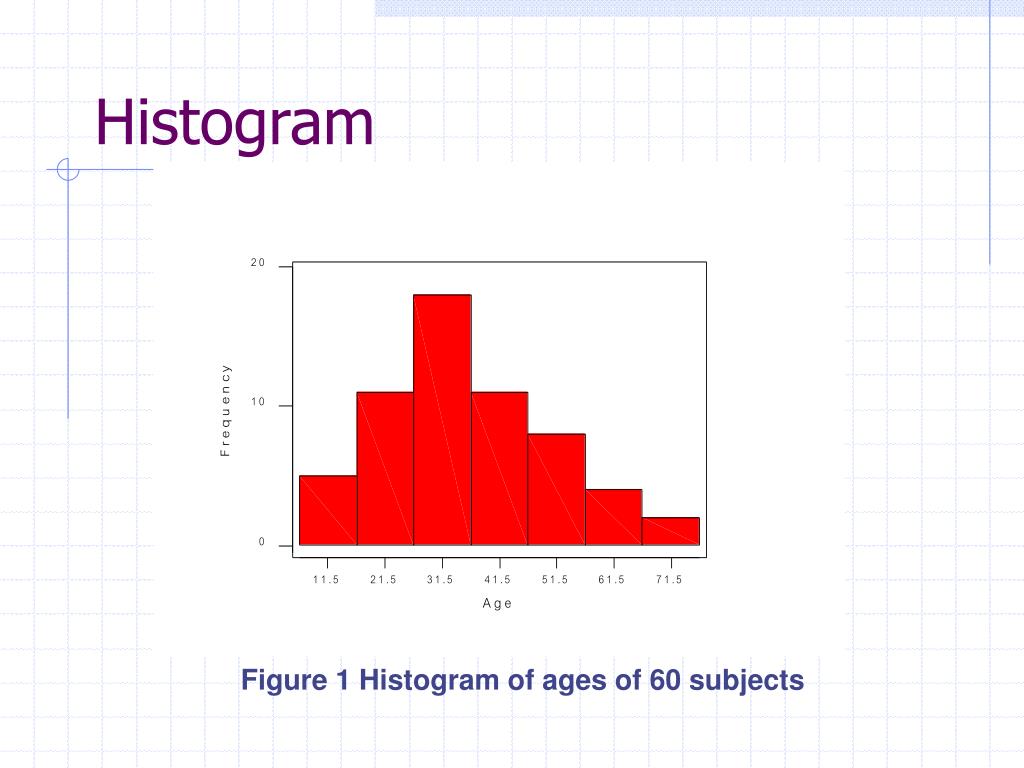 Histogram

20

10

0

Frequency

11.5 21.5 31.5 41.5 51.5 61.5 71.5

Age

Figure 1 Histogram of ages of 60 subjects